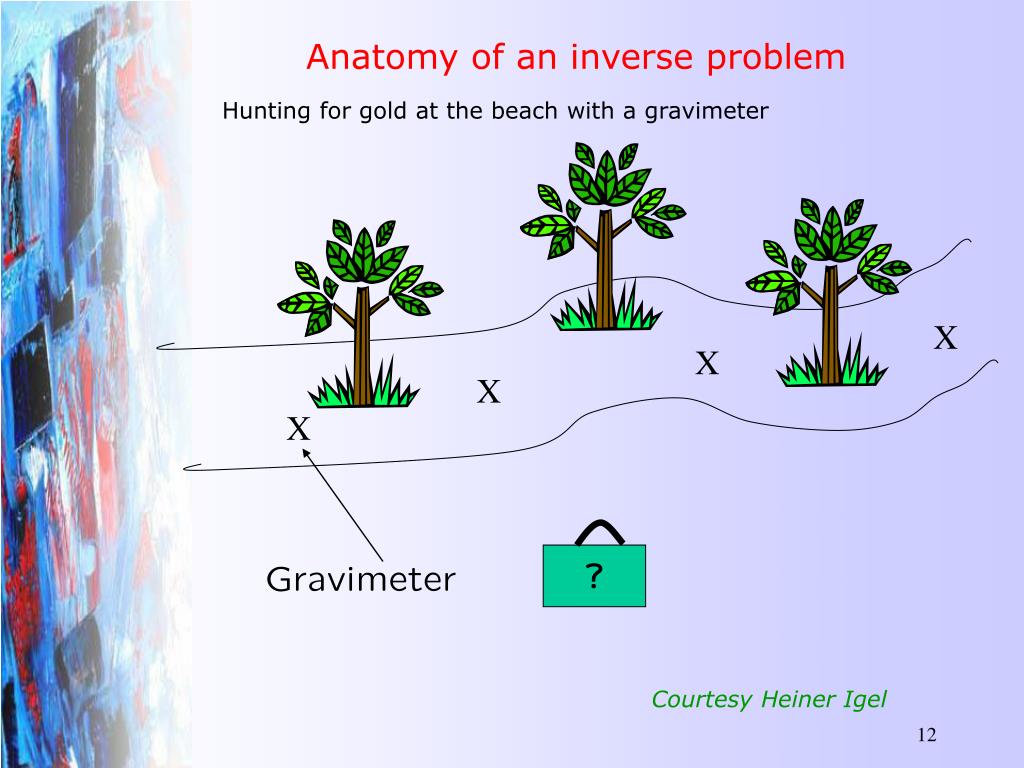 Anatomy of an inverse problem

Hunting for gold at the beach with a gravimeter

X

X

X

X

Gravimeter

?

Courtesy Heiner Igel

12